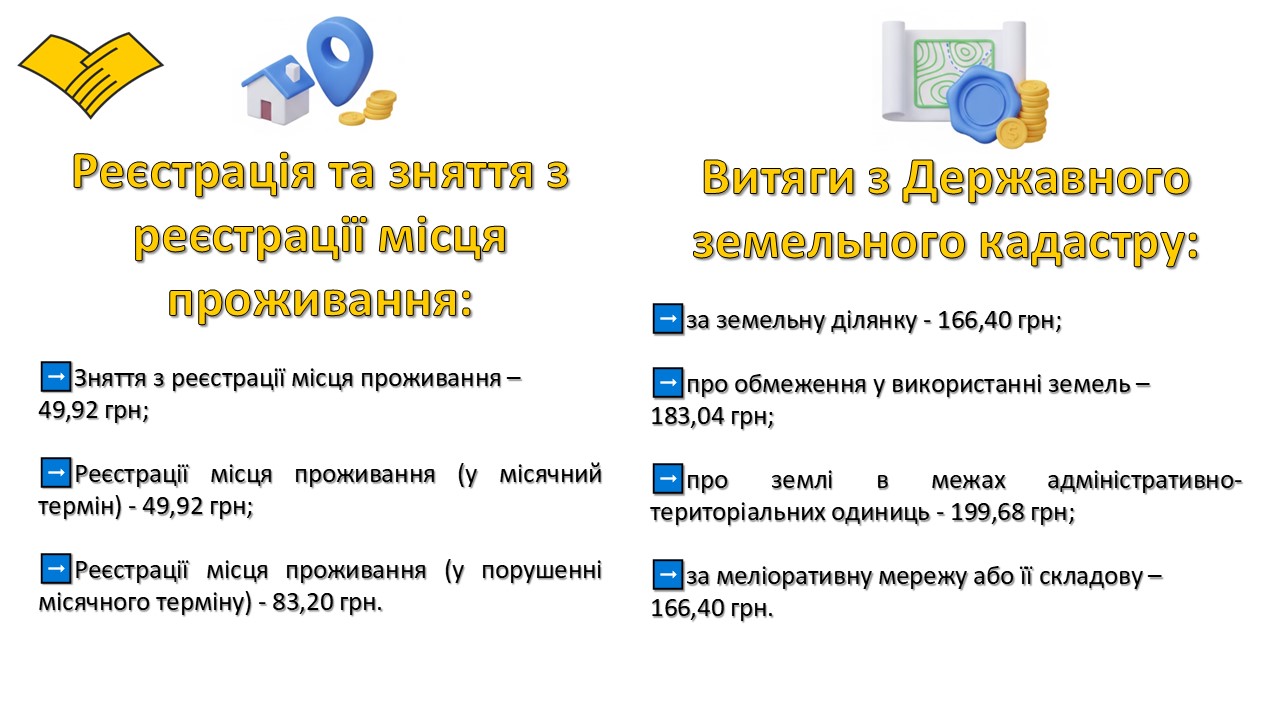 Реєстрація та зняття з реєстрації місця проживання:

➡Зняття з реєстрації місця проживання – 49,92 грн;

➡Реєстрації місця проживання (у місячний термін) - 49,92 грн;

➡Реєстрації місця проживання (у порушенні місячного терміну) - 83,20 грн.

Витяги з Державного земельного кадастру:

➡за земельну ділянку - 166,40 грн;

➡про обмеження у використанні земель – 183,04 грн;

➡про землі в межах адміністративно-територіальних одиниць - 199,68 грн;

➡за меліоративну мережу або її складову – 166,40 грн.